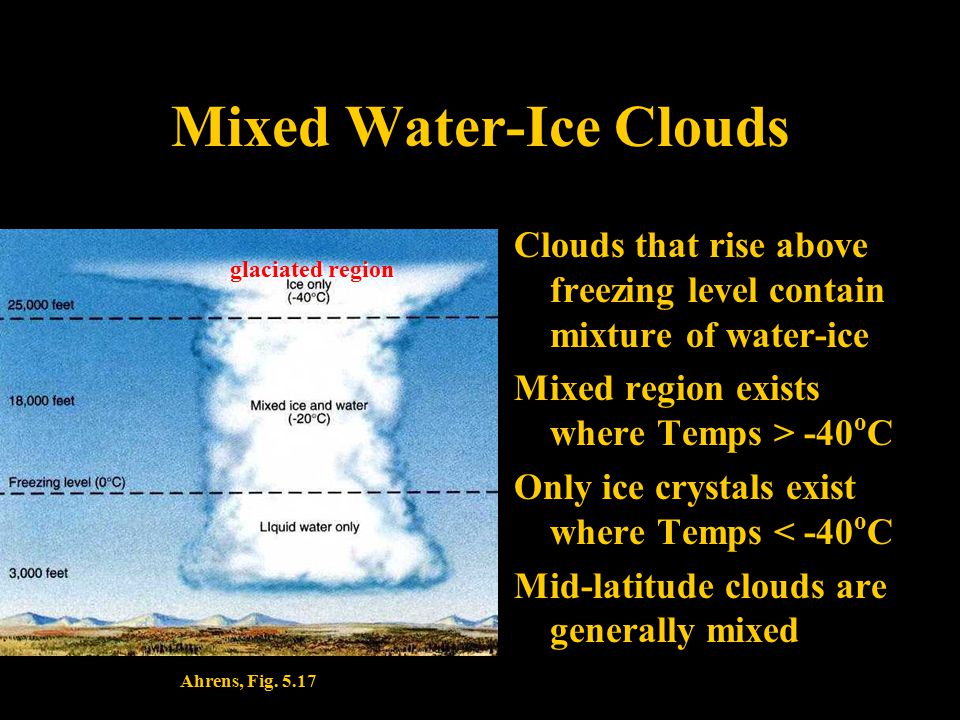 Mixed Water-Ice Clouds

glaciated region
Ice only
(-40°C)
25,000 feet
18,000 feet
Mixed ice and water
(-20°C)
Freezing level (0°C)
LIquid water only
3,000 feet

Ahrens, Fig. 5.17

Clouds that rise above freezing level contain mixture of water-ice

Mixed region exists where Temps > -40$^o$C

Only ice crystals exist where Temps < -40$^o$C

Mid-latitude clouds are generally mixed